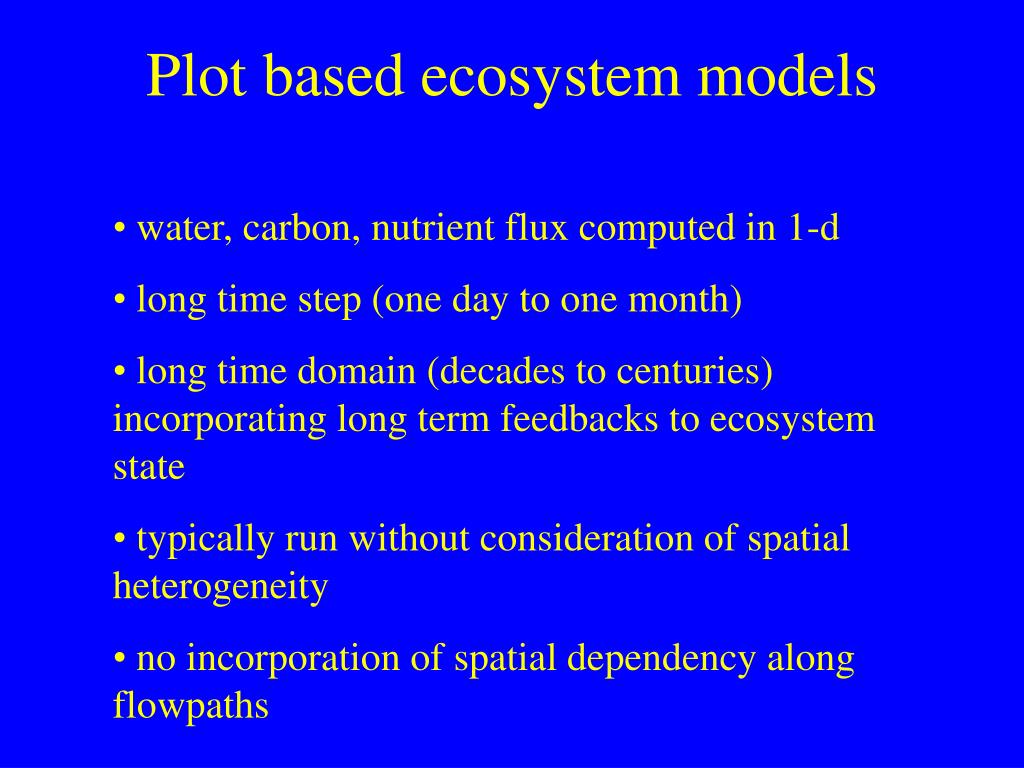 Plot based ecosystem models

• water, carbon, nutrient flux computed in 1-d

• long time step (one day to one month)

• long time domain (decades to centuries) incorporating long term feedbacks to ecosystem state

• typically run without consideration of spatial heterogeneity

• no incorporation of spatial dependency along flowpaths